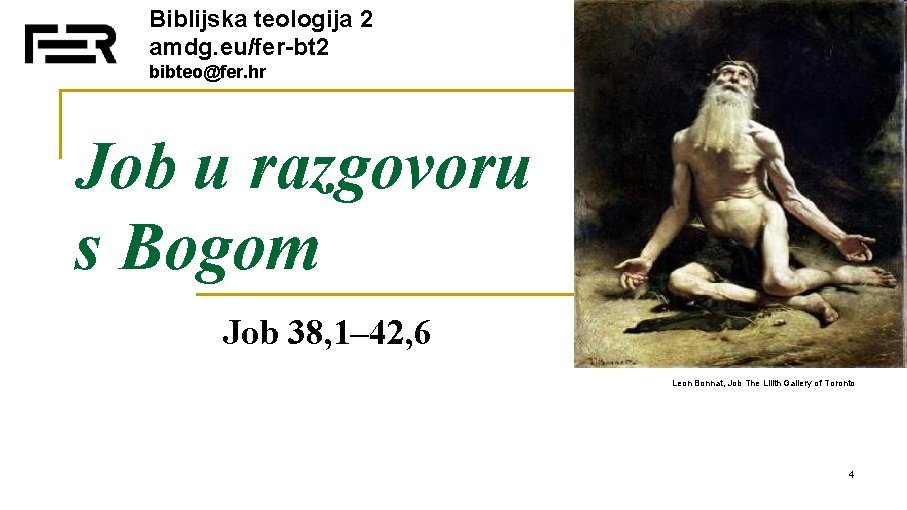 FER

Biblijska teologija 2
amdg.eu/fer-bt2
bibteo@fer.hr

Job u razgovoru s Bogom

Job 38,1–42,6

Leon Bonnat, Job The Lilith Gallery of Toronto

4